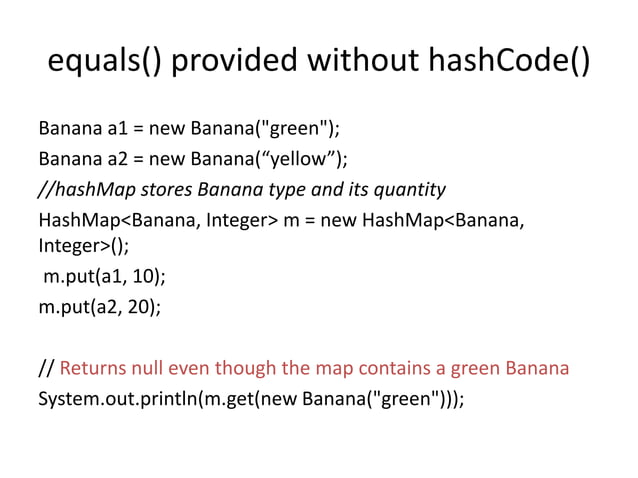 equals() provided without hashCode()

Banana a1 = new Banana("green");

Banana a2 = new Banana(“yellow”);

//hashMap stores Banana type and its quantity

HashMap<Banana, Integer> m = new HashMap<Banana, Integer>();

m.put(a1, 10);

m.put(a2, 20);

// Returns null even though the map contains a green Banana

System.out.println(m.get(new Banana("green")));